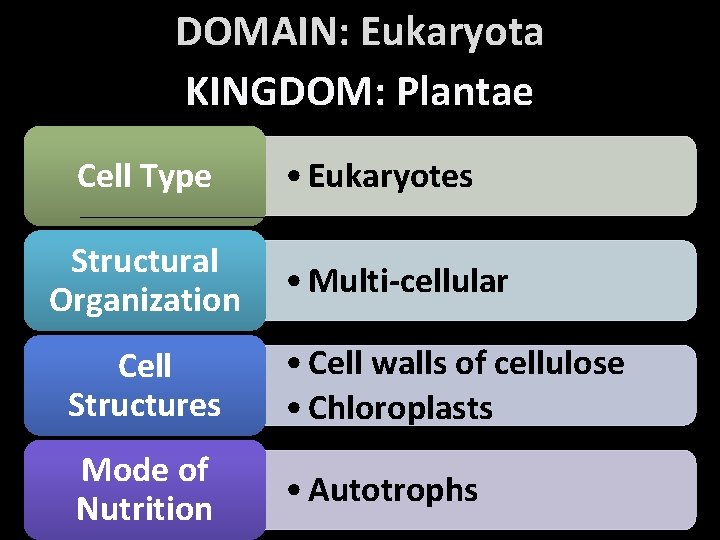 DOMAIN: Eukaryota
KINGDOM: Plantae

Cell Type
• Eukaryotes

Structural Organization
• Multi-cellular

Cell Structures
• Cell walls of cellulose
• Chloroplasts

Mode of Nutrition
• Autotrophs